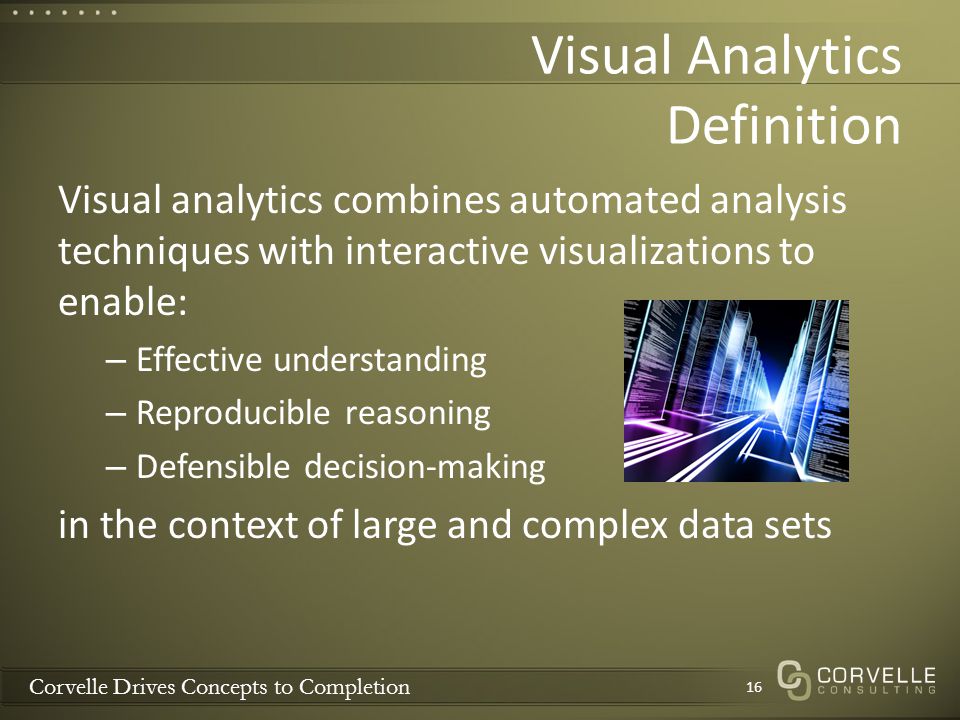 Visual Analytics Definition

Visual analytics combines automated analysis techniques with interactive visualizations to enable:

– Effective understanding

– Reproducible reasoning

– Defensible decision-making

in the context of large and complex data sets

Corvelle Drives Concepts to Completion

16

CORVELLE CONSULTING